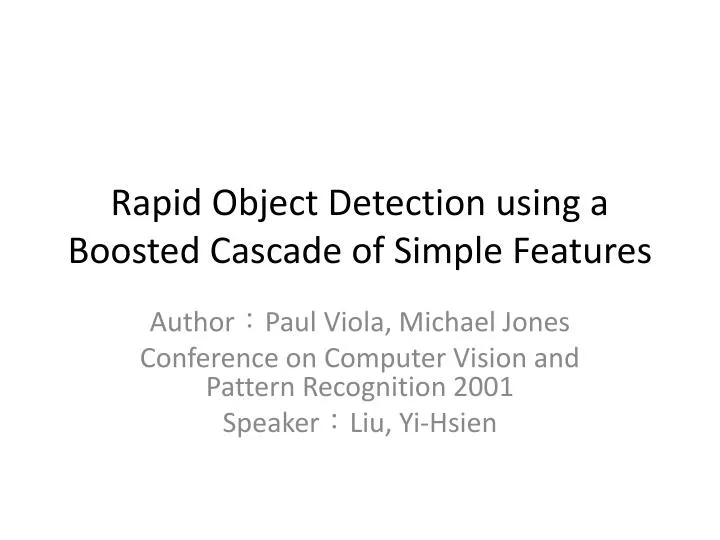 Rapid Object Detection using a Boosted Cascade of Simple Features

Author：Paul Viola, Michael Jones
Conference on Computer Vision and Pattern Recognition 2001
Speaker：Liu, Yi-Hsien